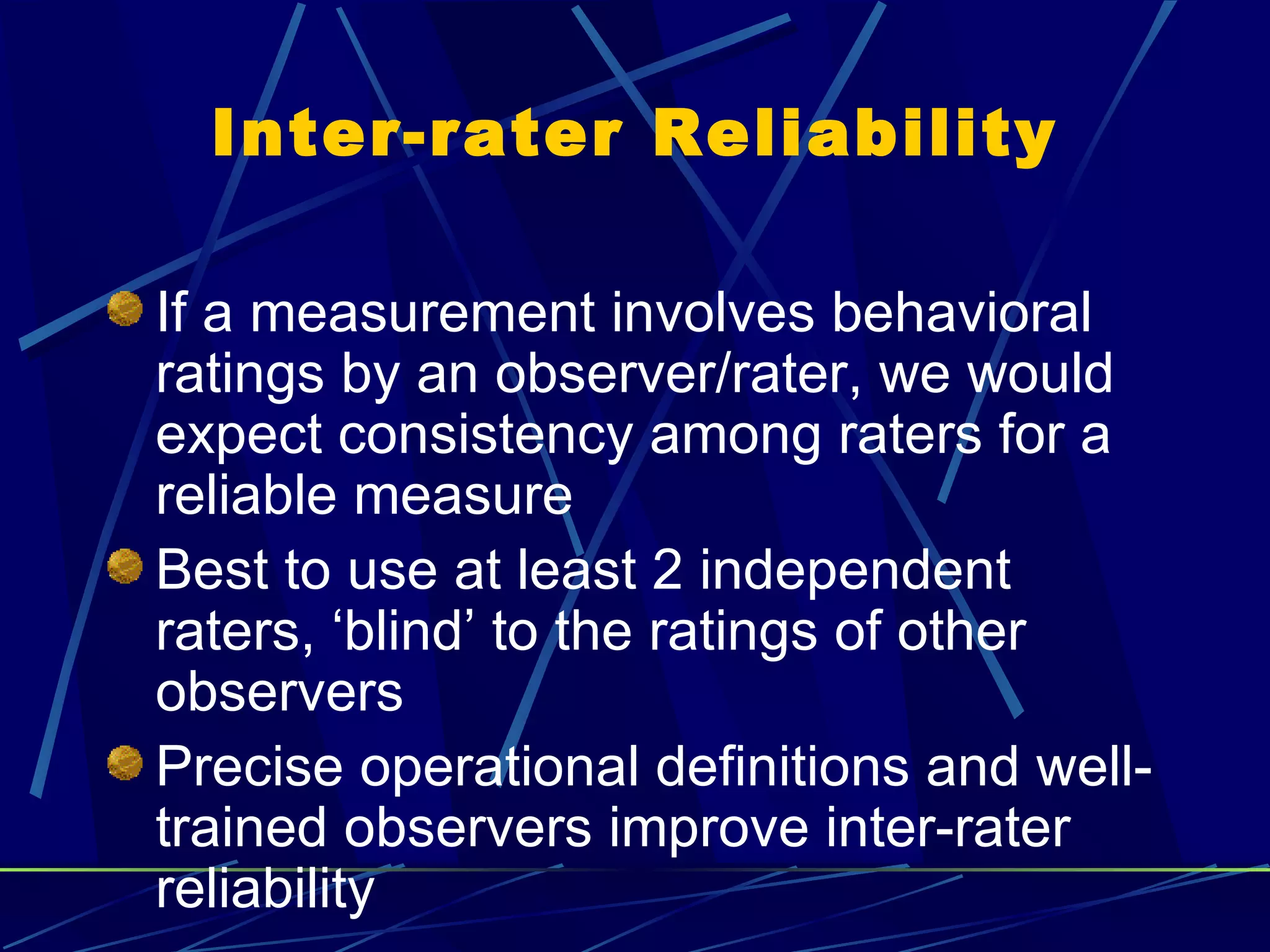 Inter-rater Reliability

If a measurement involves behavioral ratings by an observer/rater, we would expect consistency among raters for a reliable measure

Best to use at least 2 independent raters, ‘blind’ to the ratings of other observers

Precise operational definitions and well-trained observers improve inter-rater reliability